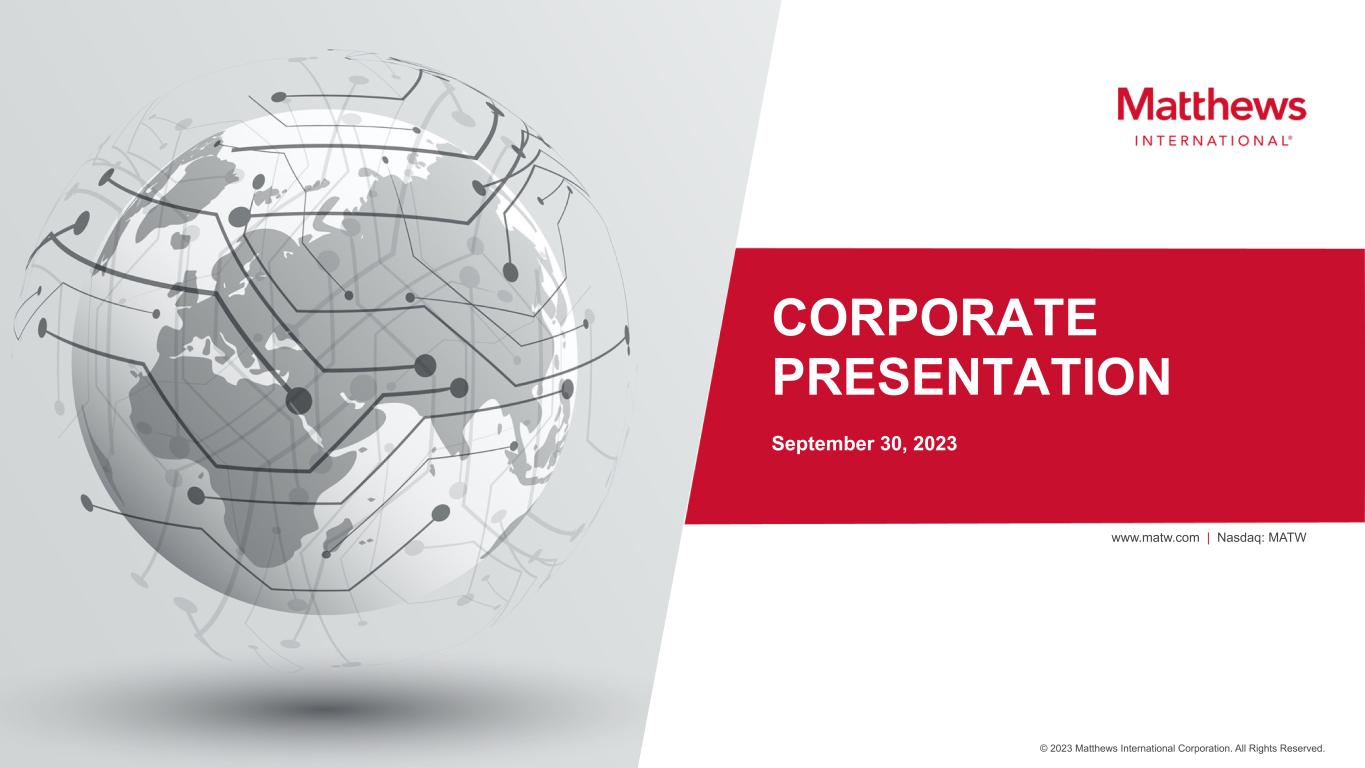 Matthews
INTERNATIONAL®

CORPORATE PRESENTATION

September 30, 2023

www.matw.com | Nasdaq: MATW

© 2023 Matthews International Corporation. All Rights Reserved.